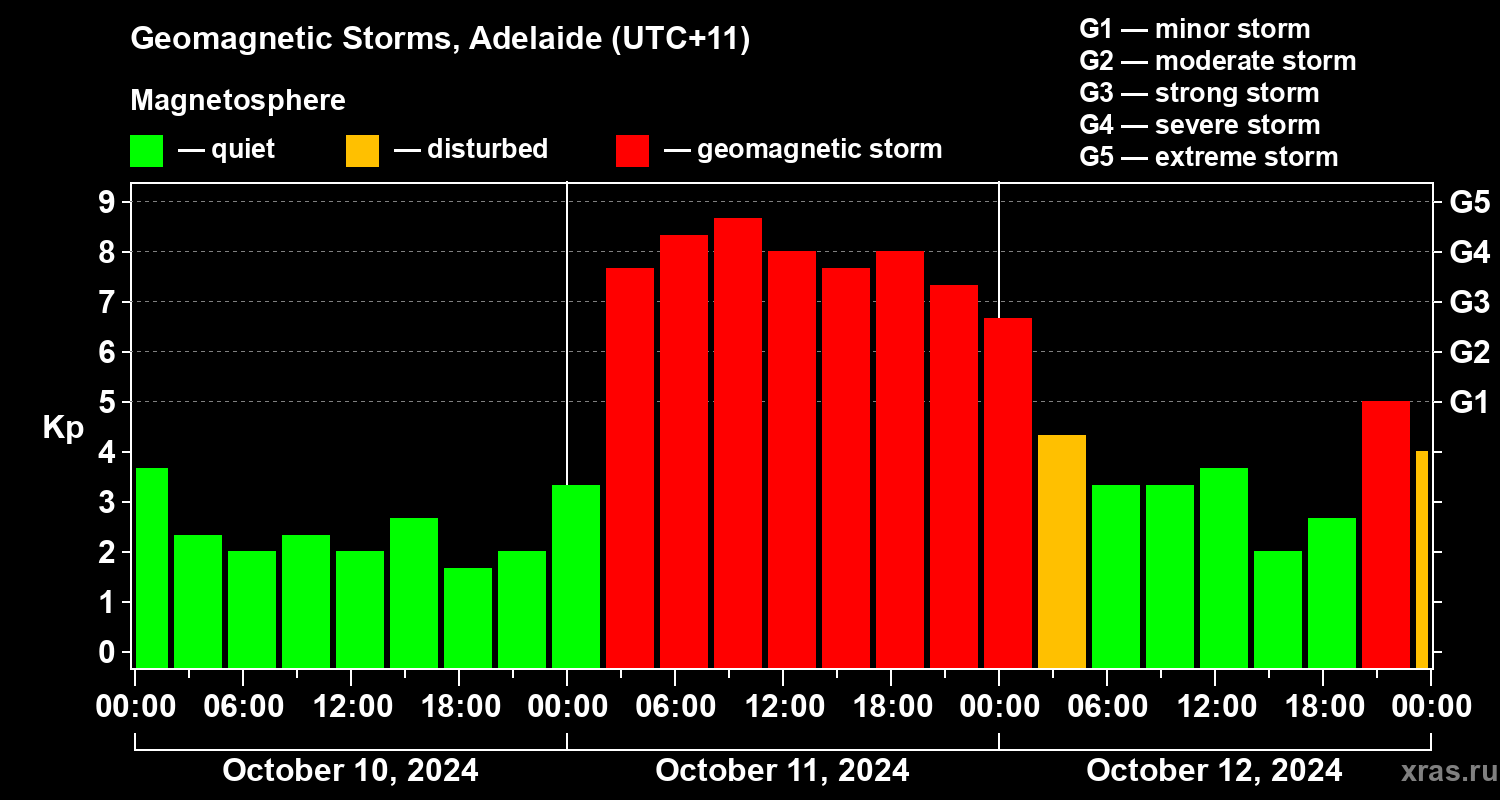 Geomagnetic Storms, Adelaide (UTC+11)

Magnetosphere

— quiet — disturbed — geomagnetic storm

G1 — minor storm
G2 — moderate storm
G3 — strong storm
G4 — severe storm
G5 — extreme storm

Kp

9
8
7
6
5
4
3
2
1
0

G5
G4
G3
G2
G1

00:00 06:00 12:00 18:00 00:00 06:00 12:00 18:00 00:00 06:00 12:00 18:00 00:00

October 10, 2024 October 11, 2024 October 12, 2024

xras.ru